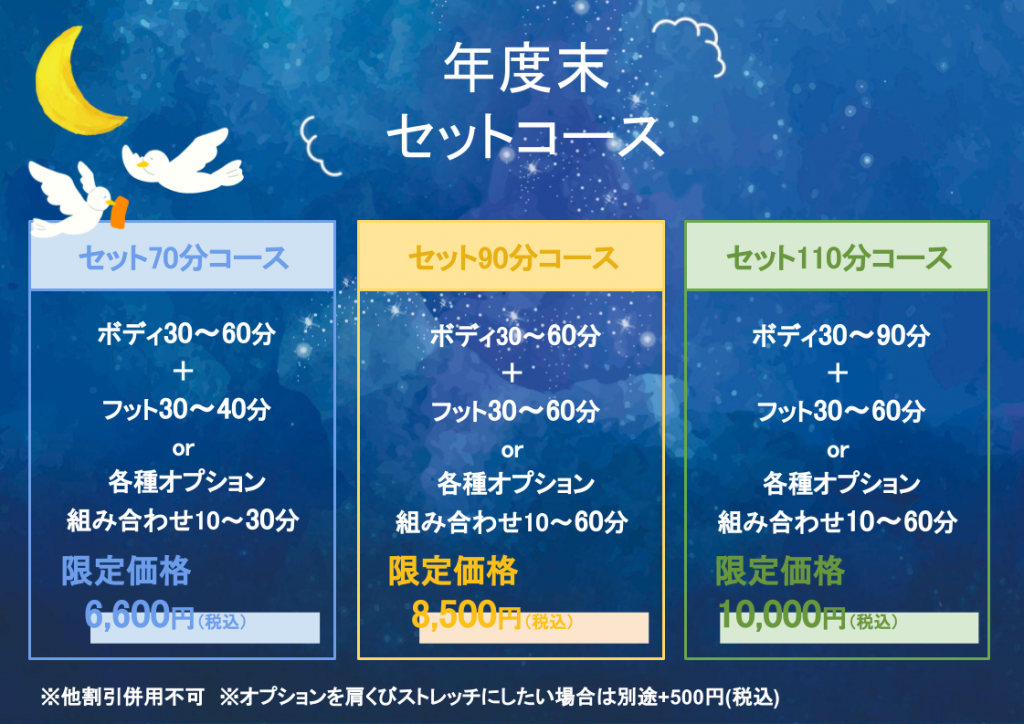 年度末
セットコース

セット70分コース

ボディ30～60分
＋
フット30～40分
or
各種オプション
組み合わせ10～30分

限定価格
6,600円(税込)

セット90分コース

ボディ30～60分
＋
フット30～60分
or
各種オプション
組み合わせ10～60分

限定価格
8,500円(税込)

セット110分コース

ボディ30～90分
＋
フット30～60分
or
各種オプション
組み合わせ10～60分

限定価格
10,000円(税込)

※他割引併用不可　※オプションを肩くびストレッチにしたい場合は別途+500円(税込)